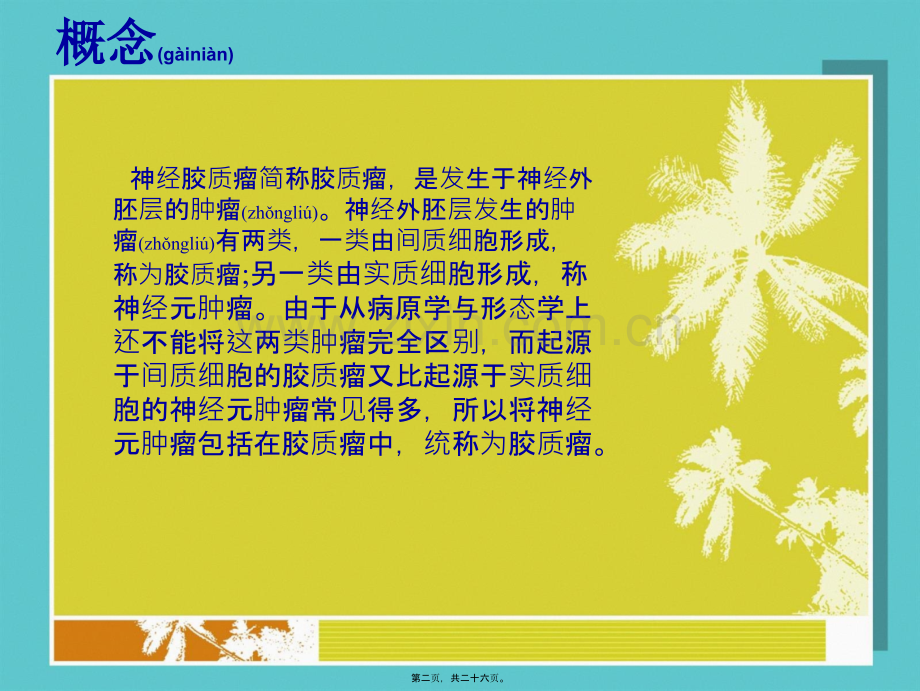 概念(gàiniàn)

神经胶质瘤简称胶质瘤，是发生于神经外胚层的肿瘤(zhǒngliú)。神经外胚层发生的肿瘤(zhǒngliú)有两类，一类由间质细胞形成，称为胶质瘤;另一类由实质细胞形成，称神经元肿瘤。由于从病原学与形态学上还不能将这两类肿瘤完全区别，而起源于间质细胞的胶质瘤又比起源于实质细胞的神经元肿瘤常见得多，所以将神经元肿瘤包括在胶质瘤中，统称为胶质瘤。

第二页，共二十六页。